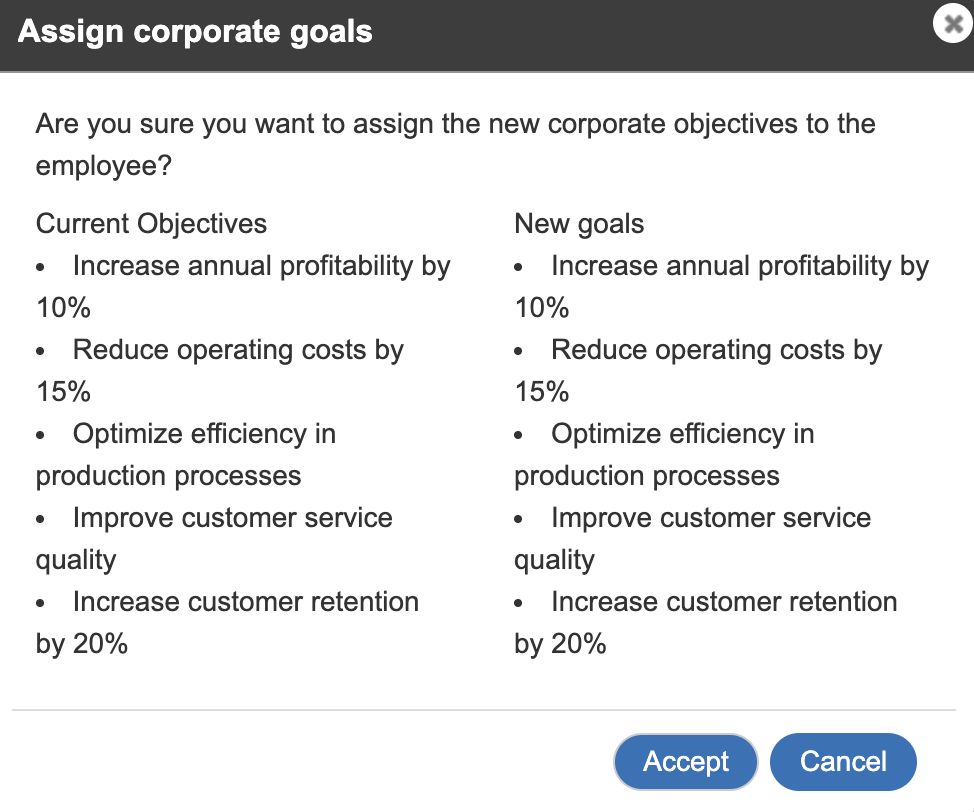 Assign corporate goals

Are you sure you want to assign the new corporate objectives to the employee?

Current Objectives
• Increase annual profitability by 10%
• Reduce operating costs by 15%
• Optimize efficiency in production processes
• Improve customer service quality
• Increase customer retention by 20%

New goals
• Increase annual profitability by 10%
• Reduce operating costs by 15%
• Optimize efficiency in production processes
• Improve customer service quality
• Increase customer retention by 20%

Accept Cancel